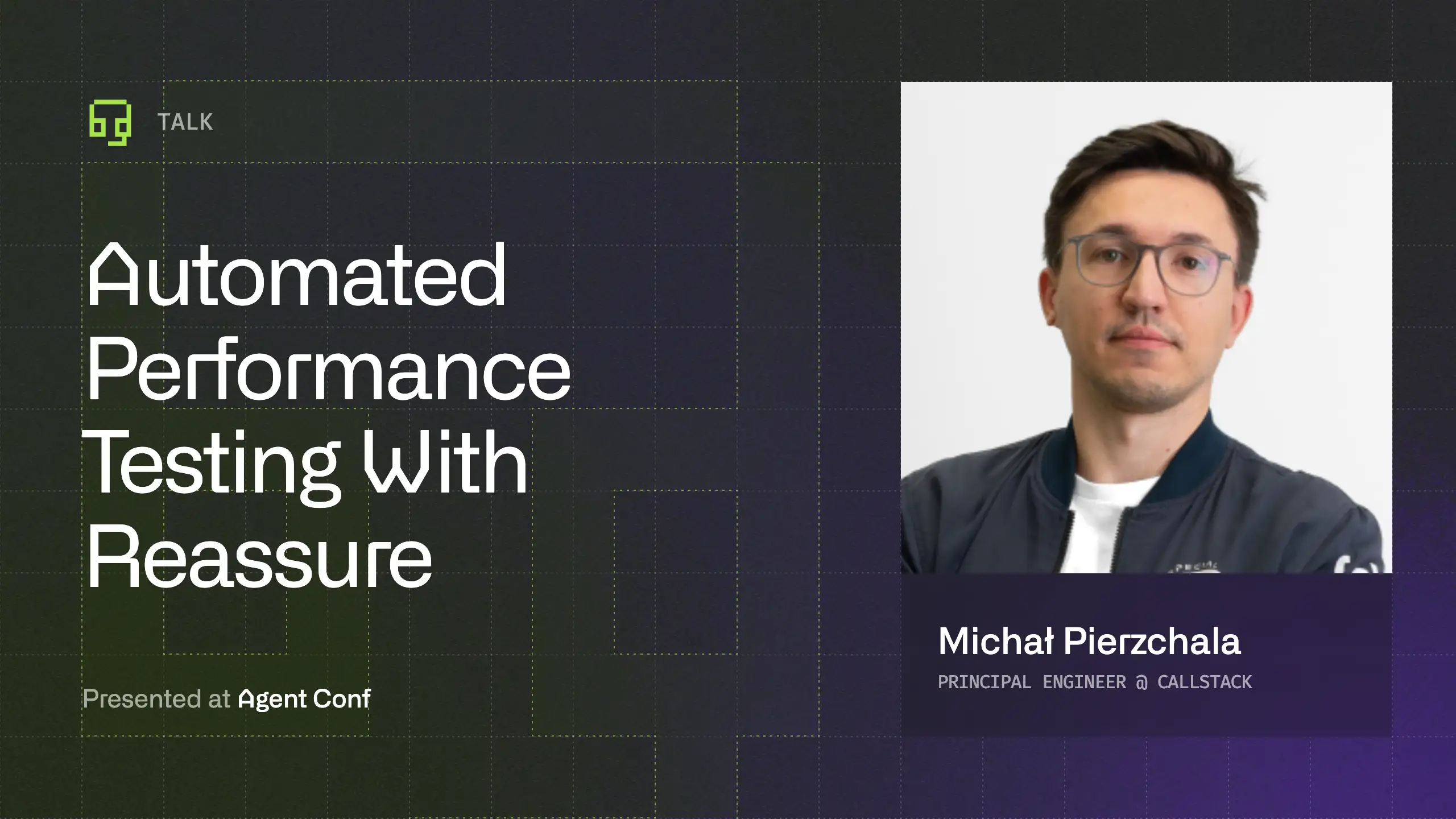 TALK

Automated Performance Testing With Reassure

Presented at Agent Conf

Michał Pierzchala
PRINCIPAL ENGINEER @ CALLSTACK